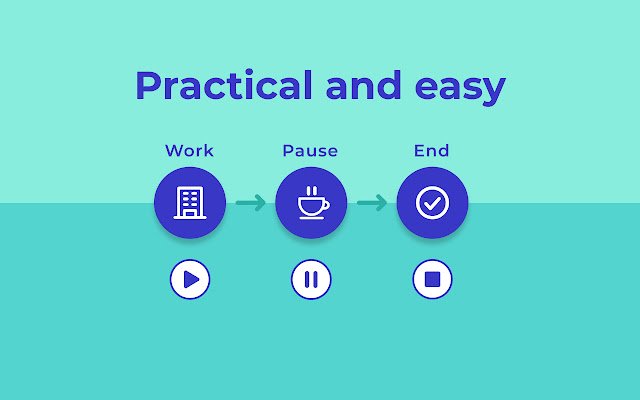 Practical and easy

Work

Pause

End